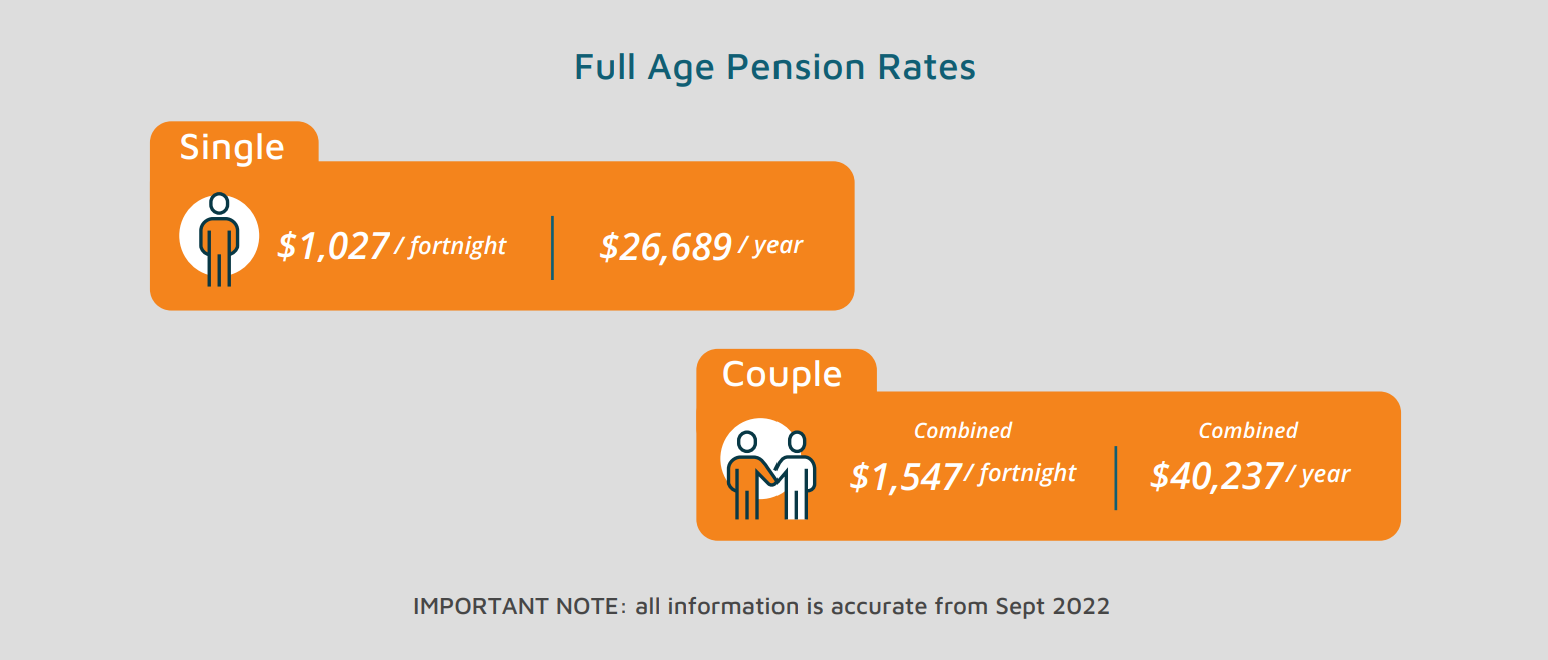 Full Age Pension Rates

Single

\$1,027 / fortnight

\$26,689 / year

Couple

Combined
\$1,547 / fortnight

Combined
\$40,237 / year

IMPORTANT NOTE: all information is accurate from Sept 2022